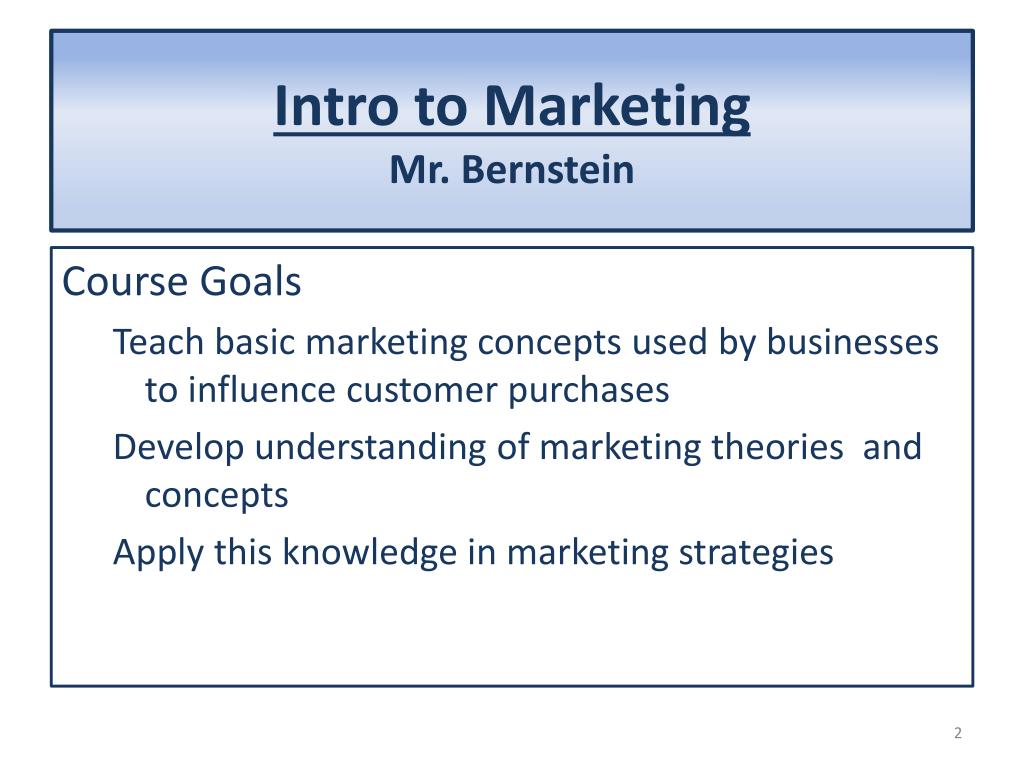 Intro to Marketing
Mr. Bernstein

Course Goals

Teach basic marketing concepts used by businesses to influence customer purchases

Develop understanding of marketing theories and concepts

Apply this knowledge in marketing strategies

2